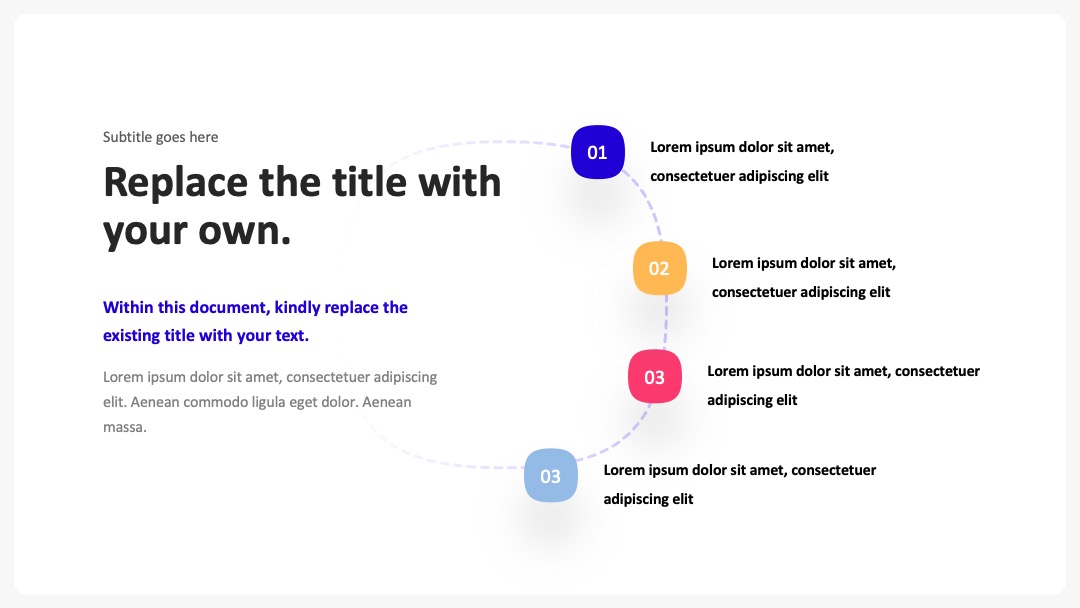 Subtitle goes here

Replace the title with your own.

Within this document, kindly replace the existing title with your text.

Lorem ipsum dolor sit amet, consectetuer adipiscing elit. Aenean commodo ligula eget dolor. Aenean massa.

01

Lorem ipsum dolor sit amet, consectetuer adipiscing elit

02

Lorem ipsum dolor sit amet, consectetuer adipiscing elit

03

Lorem ipsum dolor sit amet, consectetuer adipiscing elit

03

Lorem ipsum dolor sit amet, consectetuer adipiscing elit